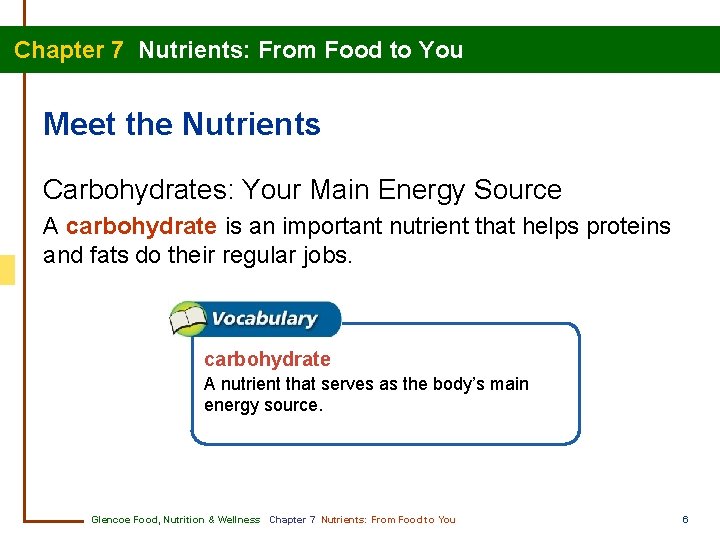 Chapter 7 Nutrients: From Food to You

Meet the Nutrients

Carbohydrates: Your Main Energy Source

A carbohydrate is an important nutrient that helps proteins and fats do their regular jobs.

Vocabulary

carbohydrate

A nutrient that serves as the body's main energy source.

Glencoe Food, Nutrition & Wellness Chapter 7 Nutrients: From Food to You 6